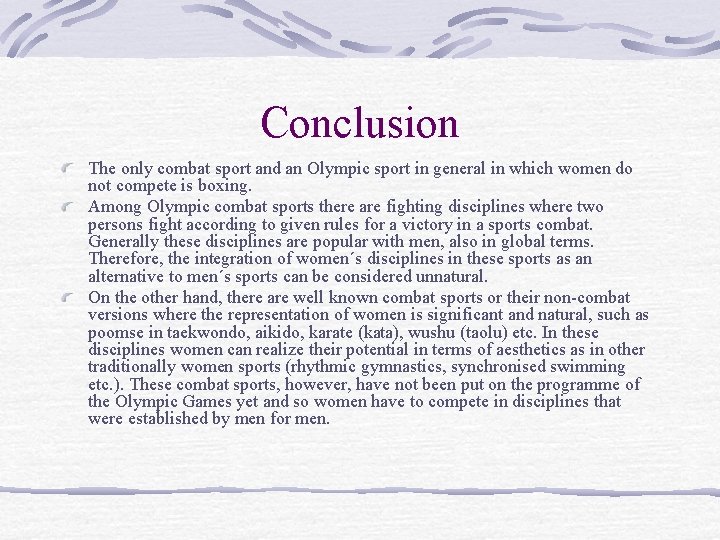 Conclusion

The only combat sport and an Olympic sport in general in which women do not compete is boxing.

Among Olympic combat sports there are fighting disciplines where two persons fight according to given rules for a victory in a sports combat. Generally these disciplines are popular with men, also in global terms. Therefore, the integration of women´s disciplines in these sports as an alternative to men´s sports can be considered unnatural.

On the other hand, there are well known combat sports or their non-combat versions where the representation of women is significant and natural, such as poomse in taekwondo, aikido, karate (kata), wushu (taolu) etc. In these disciplines women can realize their potential in terms of aesthetics as in other traditionally women sports (rhythmic gymnastics, synchronised swimming etc.). These combat sports, however, have not been put on the programme of the Olympic Games yet and so women have to compete in disciplines that were established by men for men.